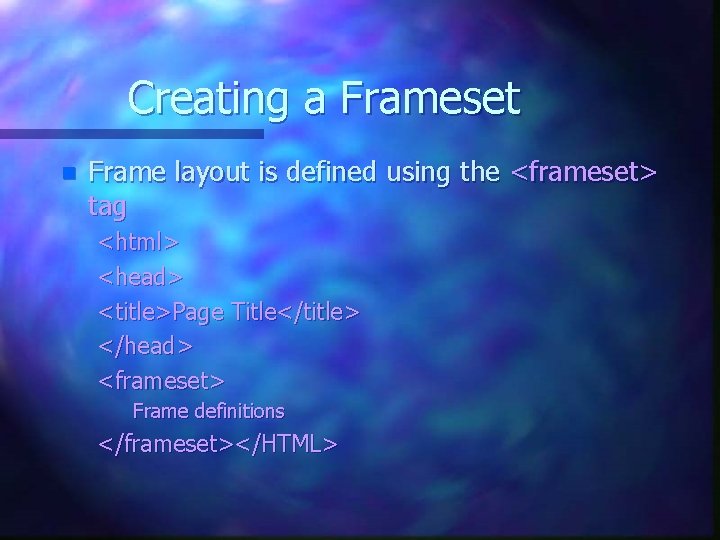 Creating a Frameset

Frame layout is defined using the <frameset> tag

<html>
<head>
<title>Page Title</title>
</head>
<frameset>
Frame definitions
</frameset></HTML>